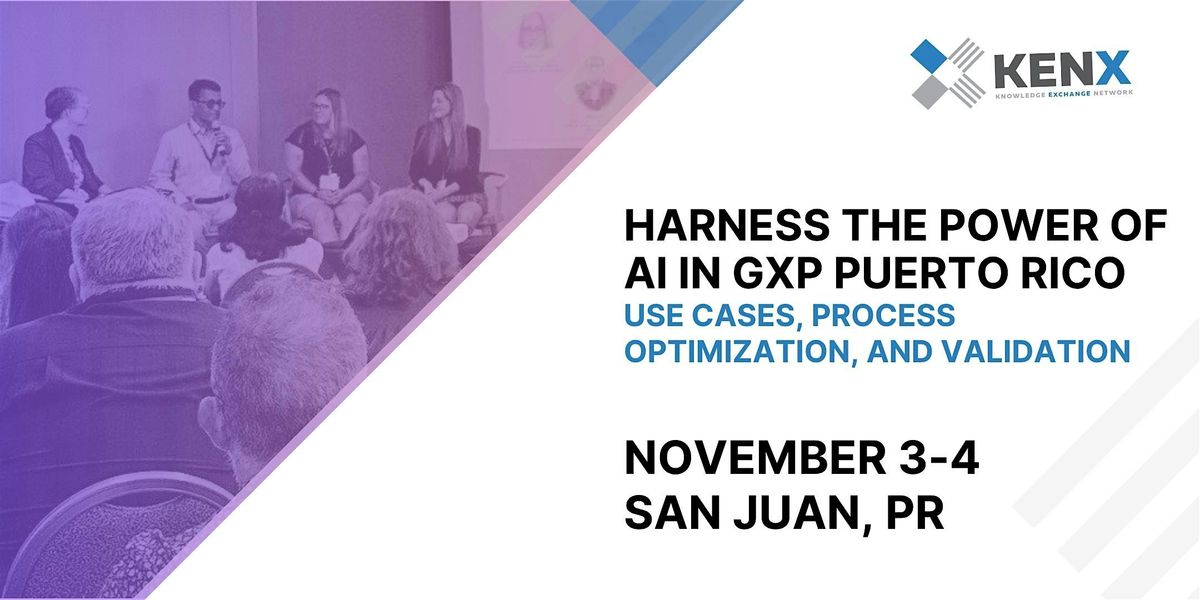 KENX
KNOWLEDGE EXCHANGE NETWORK

HARNESS THE POWER OF AI IN GXP PUERTO RICO
USE CASES, PROCESS OPTIMIZATION, AND VALIDATION

NOVEMBER 3-4
SAN JUAN, PR